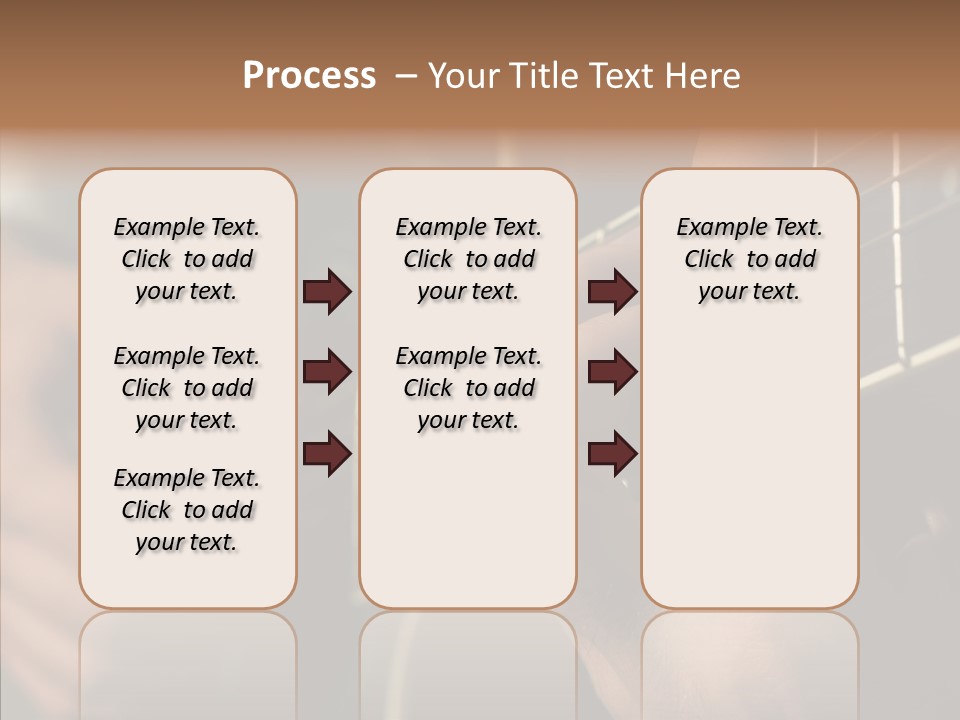 Process – Your Title Text Here

Example Text. Click to add your text.

Example Text. Click to add your text.

Example Text. Click to add your text.

Example Text. Click to add your text.

Example Text. Click to add your text.

Example Text. Click to add your text.